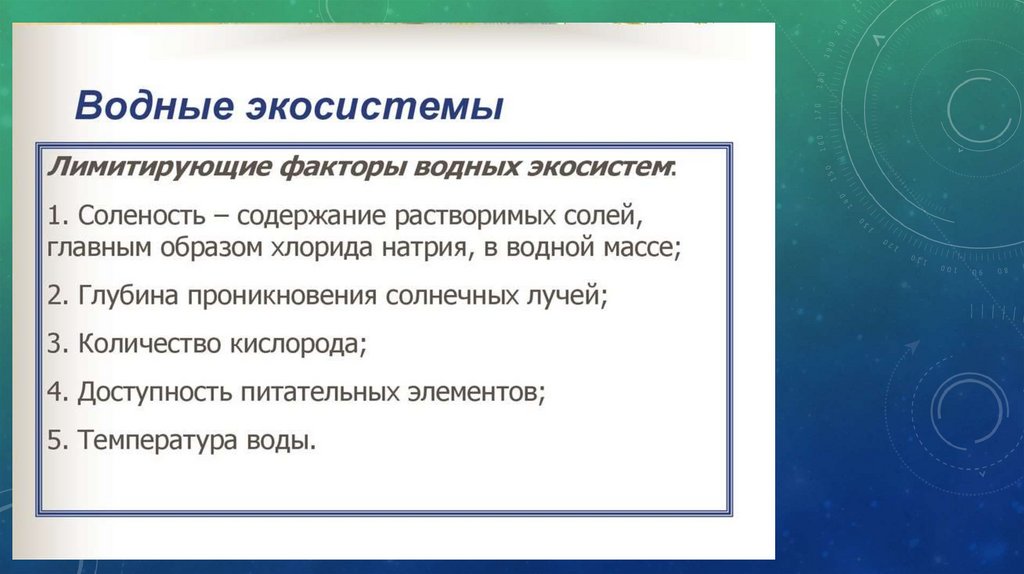 Водные экосистемы

Лимитирующие факторы водных экосистем:

1. Соленость – содержание растворимых солей, главным образом хлорида натрия, в водной массе;

2. Глубина проникновения солнечных лучей;

3. Количество кислорода;

4. Доступность питательных элементов;

5. Температура воды.